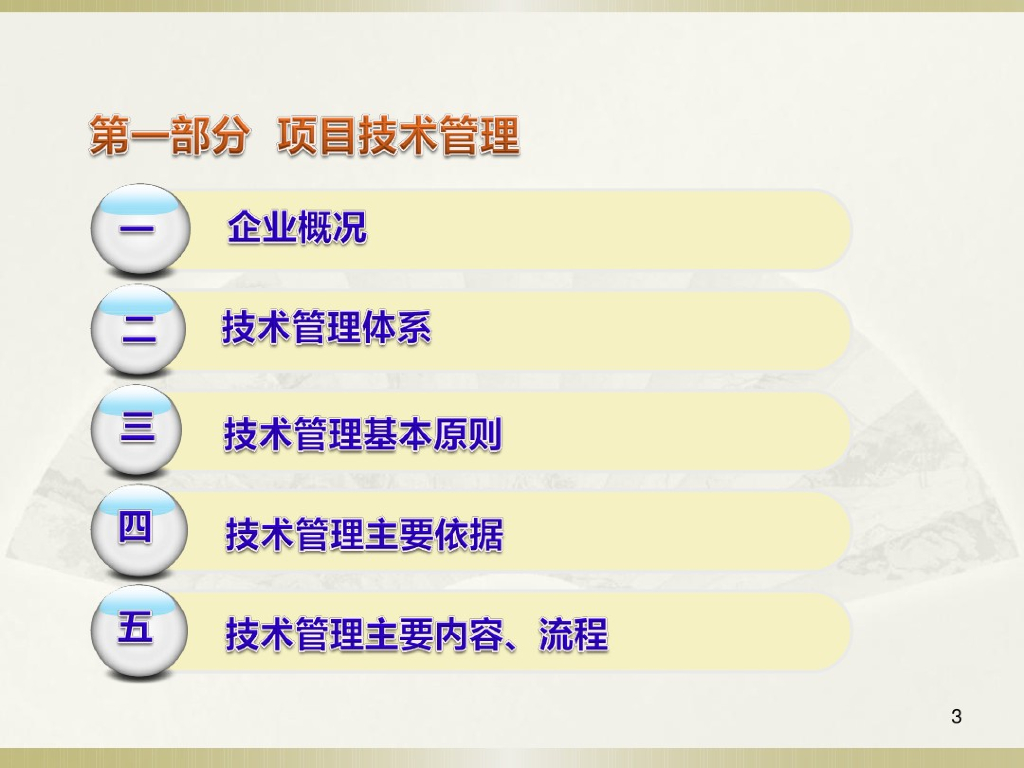 第一部分 项目技术管理

一 企业概况

二 技术管理体系

三 技术管理基本原则

四 技术管理主要依据

五 技术管理主要内容、流程

3